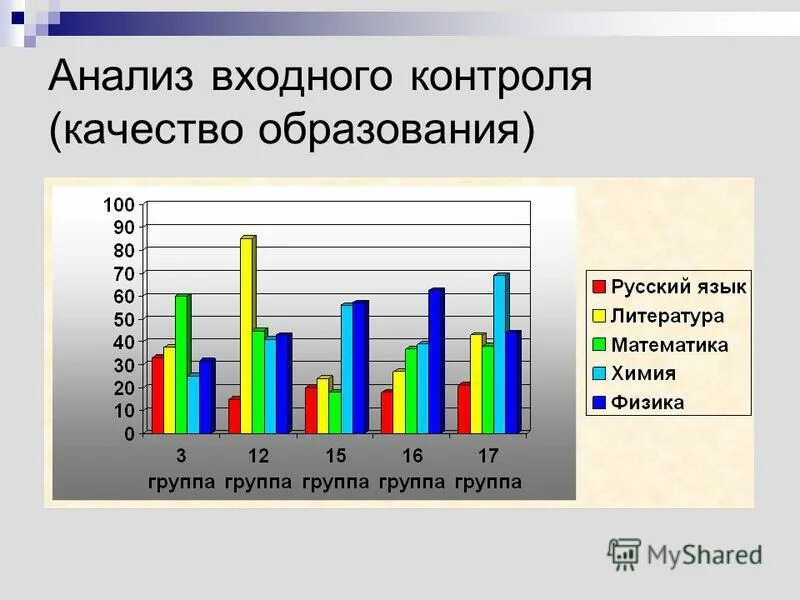 Анализ входного контроля (качество образования)

100
90
80
70
60
50
40
30
20
10
0

3 группа
12 группа
15 группа
16 группа
17 группа

Русский язык
Литература
Математика
Химия
Физика

MyShared